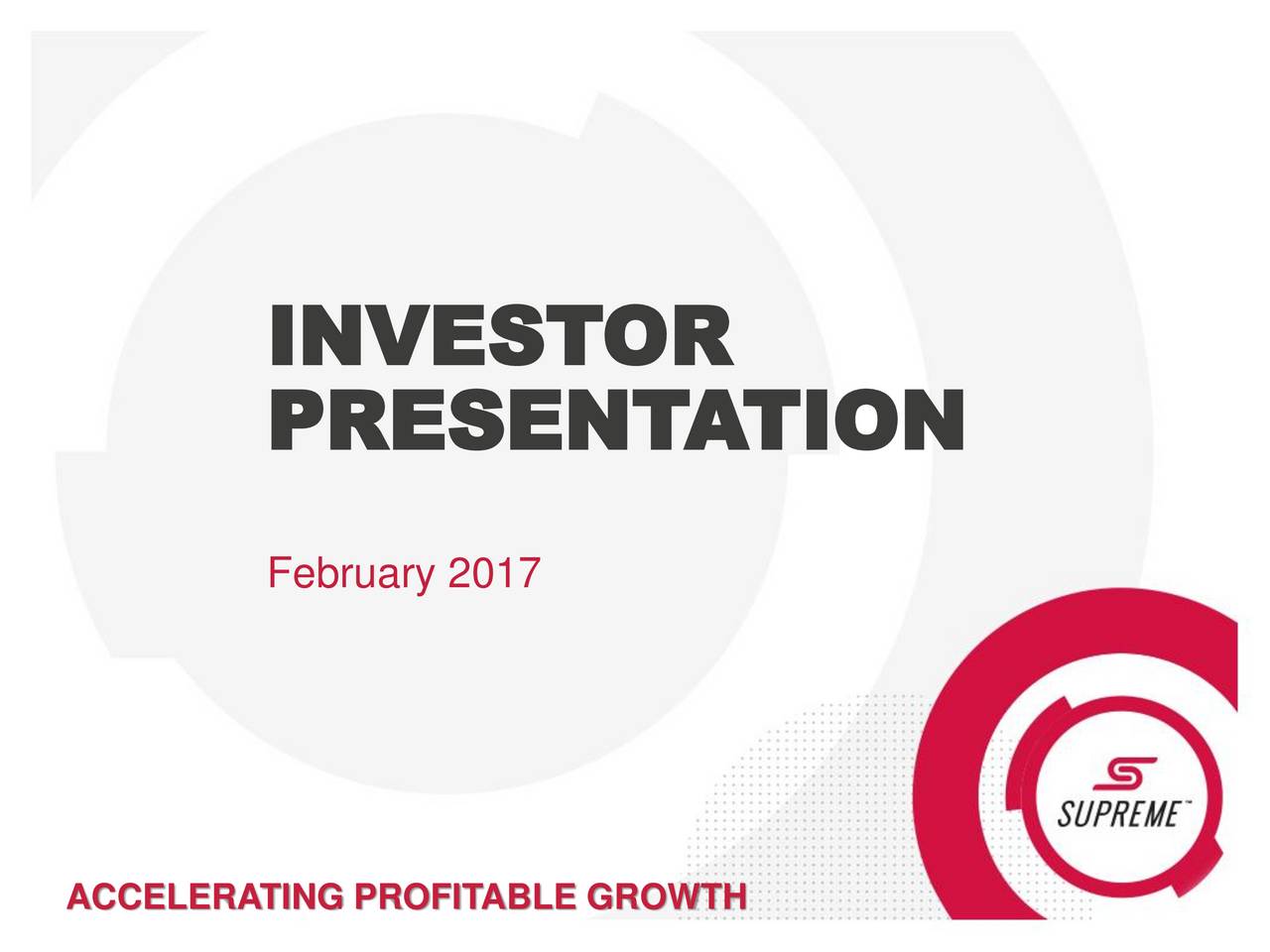 INVESTOR PRESENTATION

February 2017

SUPREME™

ACCELERATING PROFITABLE GROWTH